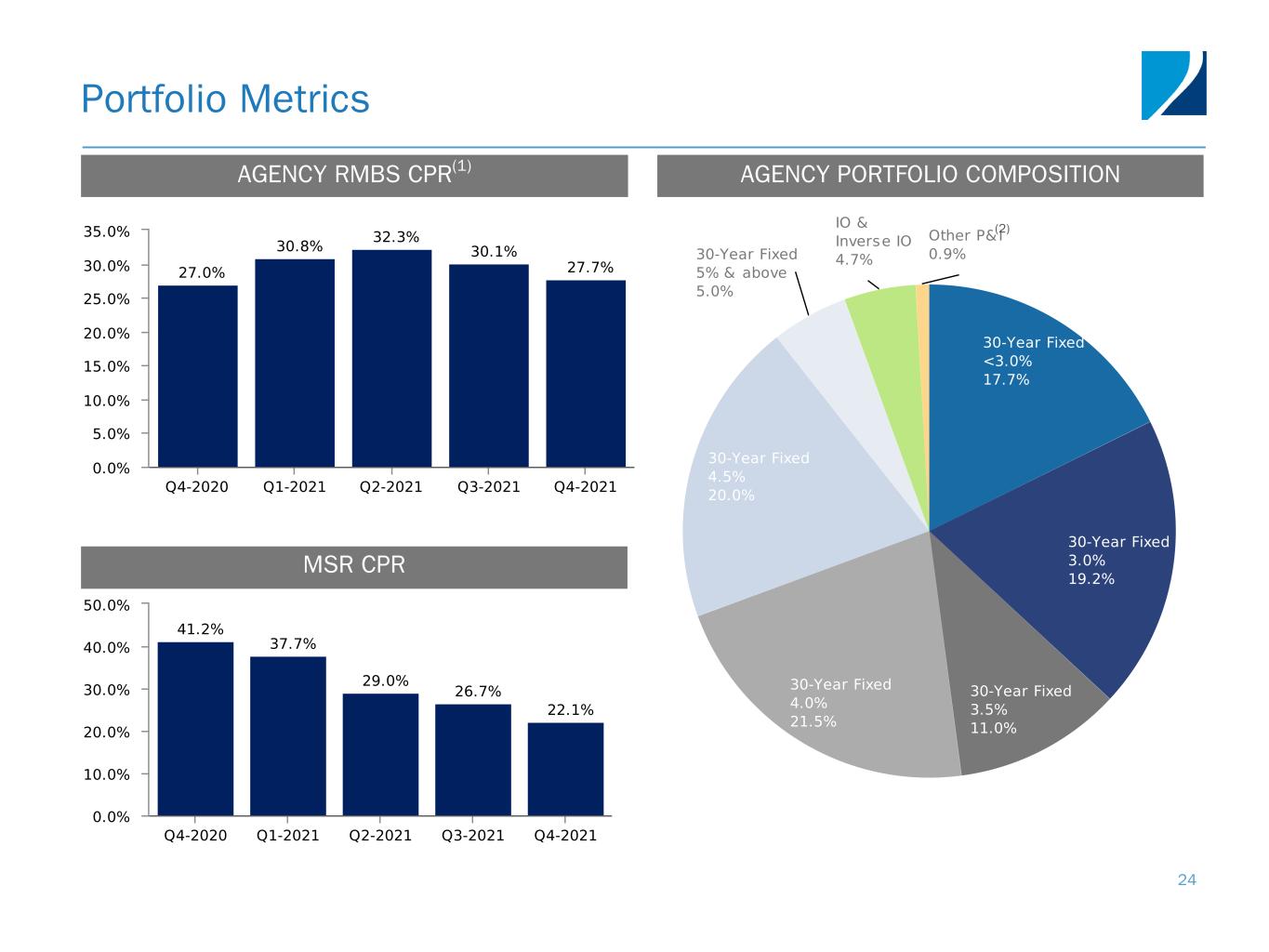 Portfolio Metrics

AGENCY RMBS CPR$^{(1)}$

35.0%
30.0%
25.0%
20.0%
15.0%
10.0%
5.0%
0.0%

27.0%
30.8%
32.3%
30.1%
27.7%

Q4-2020
Q1-2021
Q2-2021
Q3-2021
Q4-2021

MSR CPR

50.0%
40.0%
30.0%
20.0%
10.0%
0.0%

41.2%
37.7%
29.0%
26.7%
22.1%

Q4-2020
Q1-2021
Q2-2021
Q3-2021
Q4-2021

AGENCY PORTFOLIO COMPOSITION

30-Year Fixed 5% & above 5.0%

IO & Inverse IO 4.7%

Other P&I$^{(2)}$ 0.9%

30-Year Fixed <3.0% 17.7%

30-Year Fixed 3.0% 19.2%

30-Year Fixed 3.5% 11.0%

30-Year Fixed 4.0% 21.5%

30-Year Fixed 4.5% 20.0%

24